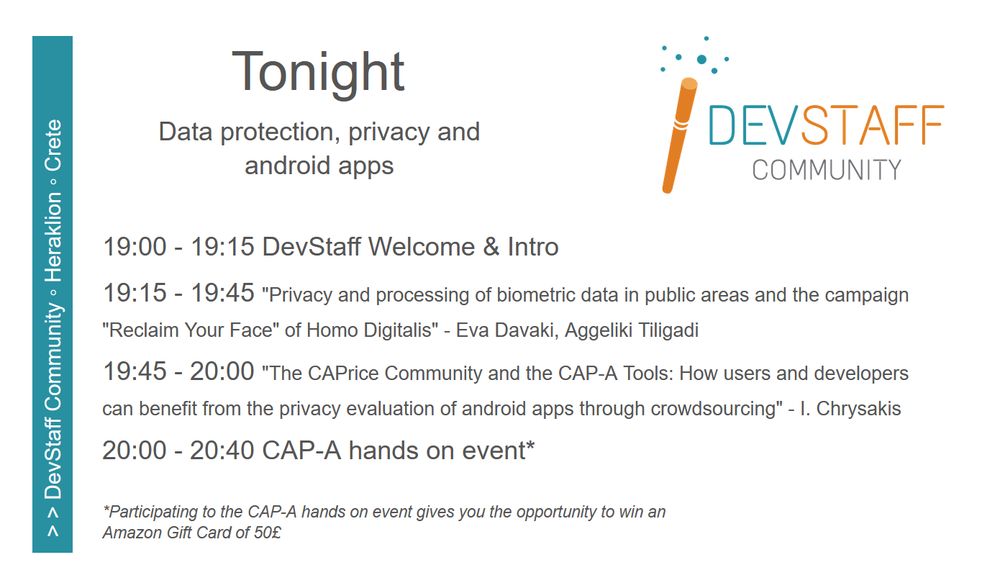 > > DevStaff Community ◦ Heraklion ◦ Crete

Tonight

Data protection, privacy and android apps

DEVSTAFF COMMUNITY

19:00 - 19:15 DevStaff Welcome & Intro

19:15 - 19:45 "Privacy and processing of biometric data in public areas and the campaign "Reclaim Your Face" of Homo Digitalis" - Eva Davaki, Aggeliki Tiligadi

19:45 - 20:00 "The CAPrice Community and the CAP-A Tools: How users and developers can benefit from the privacy evaluation of android apps through crowdsourcing" - I. Chrysakis

20:00 - 20:40 CAP-A hands on event*

*Participating to the CAP-A hands on event gives you the opportunity to win an Amazon Gift Card of 50£